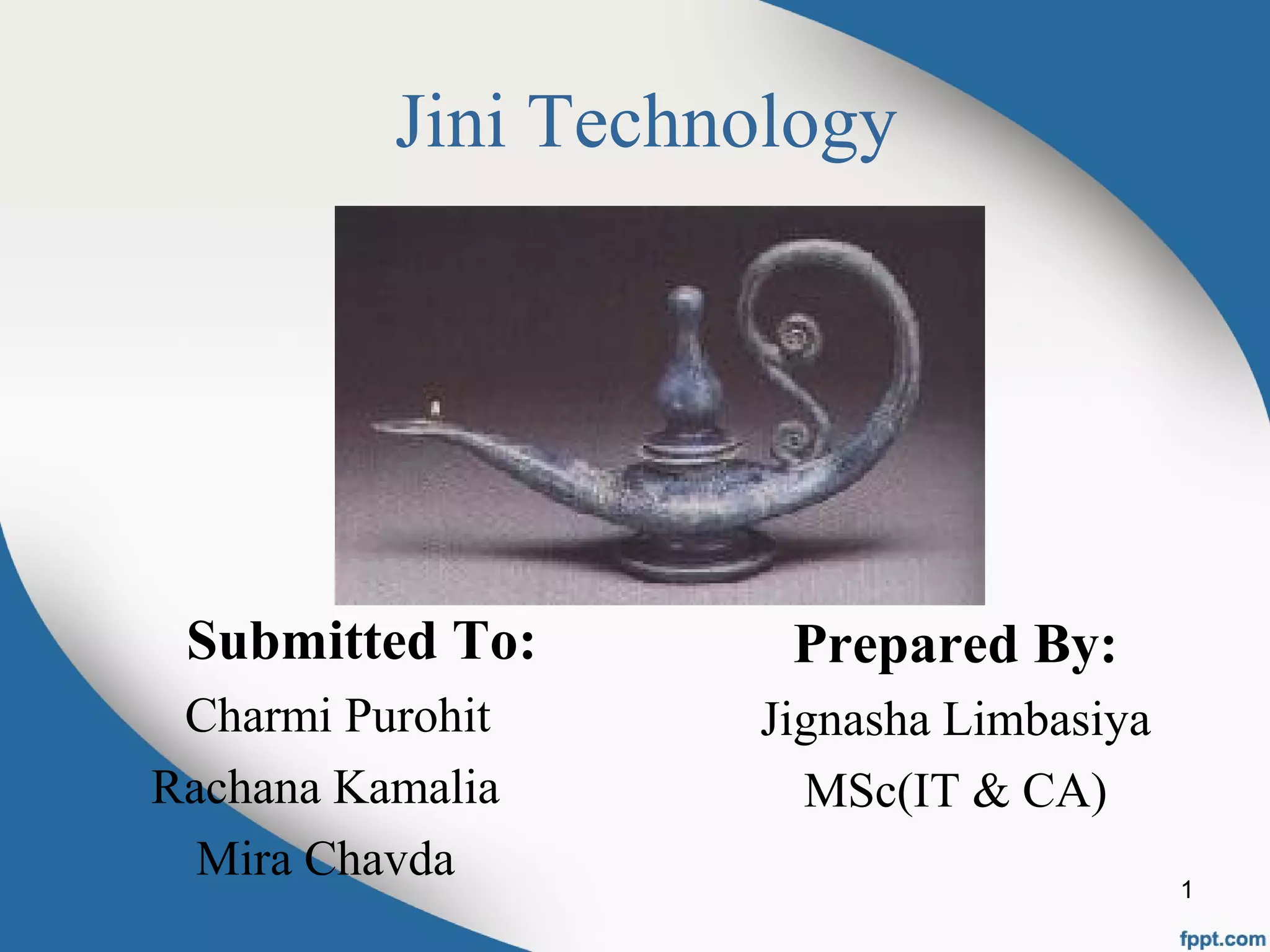 Jini Technology

Submitted To:

Charmi Purohit

Rachana Kamalia

Mira Chavda

Prepared By:

Jignasha Limbasiya

MSc(IT & CA)

1

fppt.com